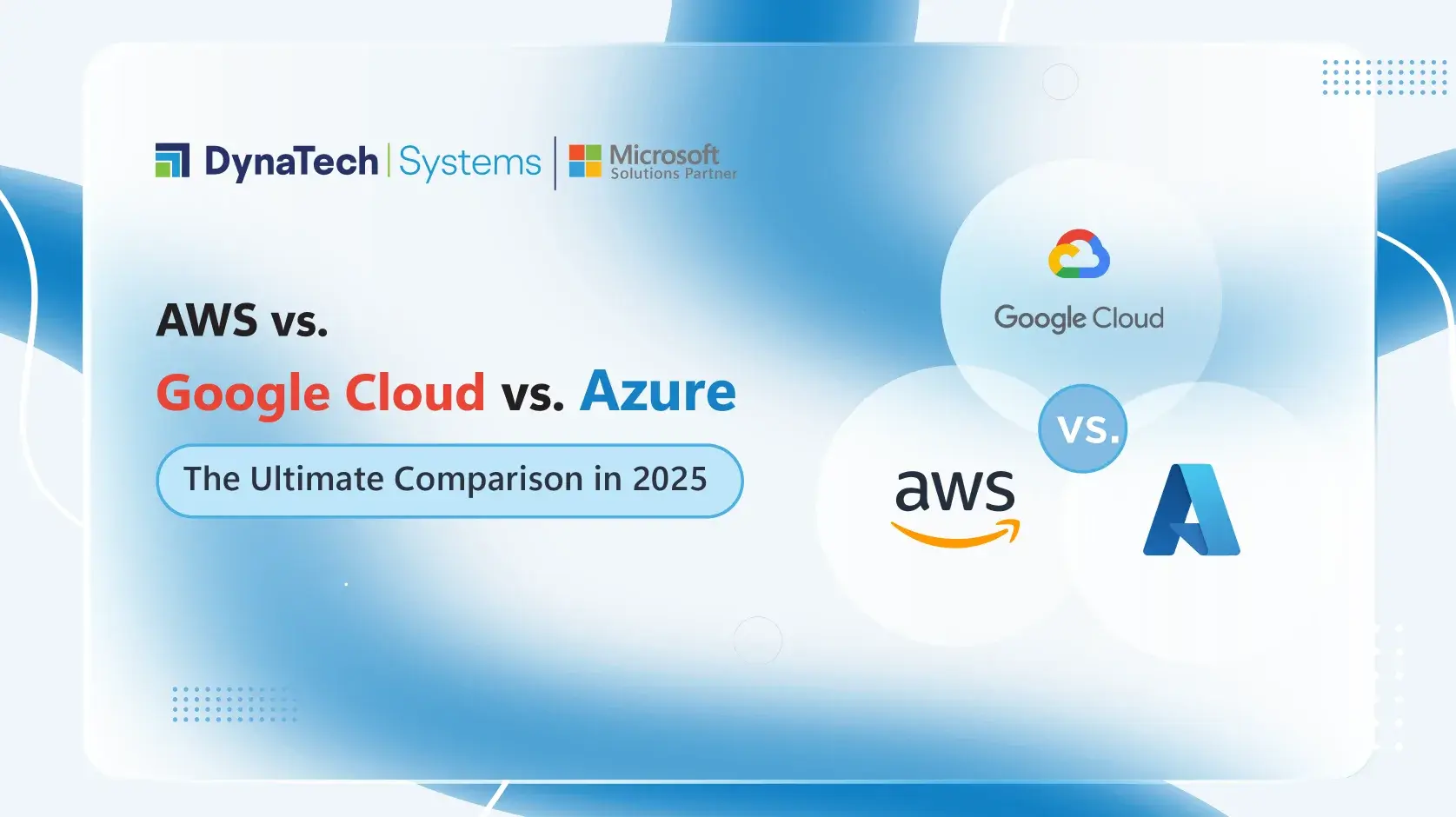 DynaTech | Systems | Microsoft Solutions Partner

AWS vs.

Google Cloud vs. Azure

The Ultimate Comparison in 2025

Google Cloud

vs.

aws